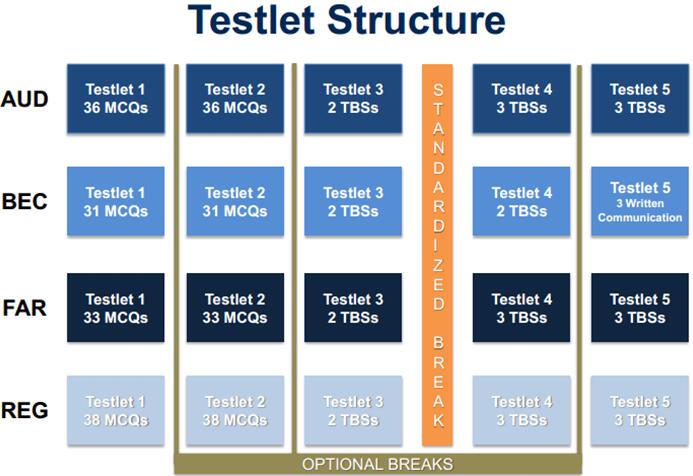 Testlet Structure

| | | | | | | |
|---|---|---|---|---|---|---|
| AUD | Testlet 1 36 MCQs | Testlet 2 36 MCQs | Testlet 3 2 TBSs | STANDARDIZED BREAK | Testlet 4 3 TBSs | Testlet 5 3 TBSs |
| BEC | Testlet 1 31 MCQs | Testlet 2 31 MCQs | Testlet 3 2 TBSs | | Testlet 4 2 TBSs | Testlet 5 3 Written Communication |
| FAR | Testlet 1 33 MCQs | Testlet 2 33 MCQs | Testlet 3 2 TBSs | | Testlet 4 3 TBSs | Testlet 5 3 TBSs |
| REG | Testlet 1 38 MCQs | Testlet 2 38 MCQs | Testlet 3 2 TBSs | | Testlet 4 3 TBSs | Testlet 5 3 TBSs |

OPTIONAL BREAKS